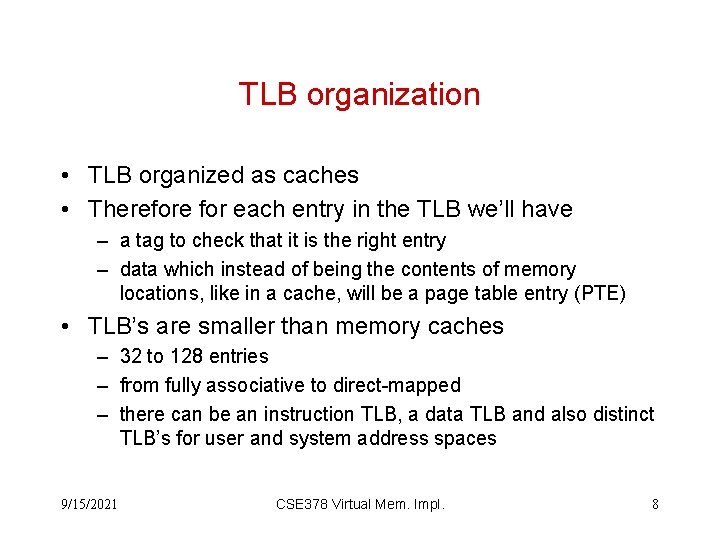 TLB organization

• TLB organized as caches
• Therefore for each entry in the TLB we'll have
– a tag to check that it is the right entry
– data which instead of being the contents of memory locations, like in a cache, will be a page table entry (PTE)
• TLB's are smaller than memory caches
– 32 to 128 entries
– from fully associative to direct-mapped
– there can be an instruction TLB, a data TLB and also distinct TLB's for user and system address spaces

9/15/2021
CSE378 Virtual Mem. Impl.
8